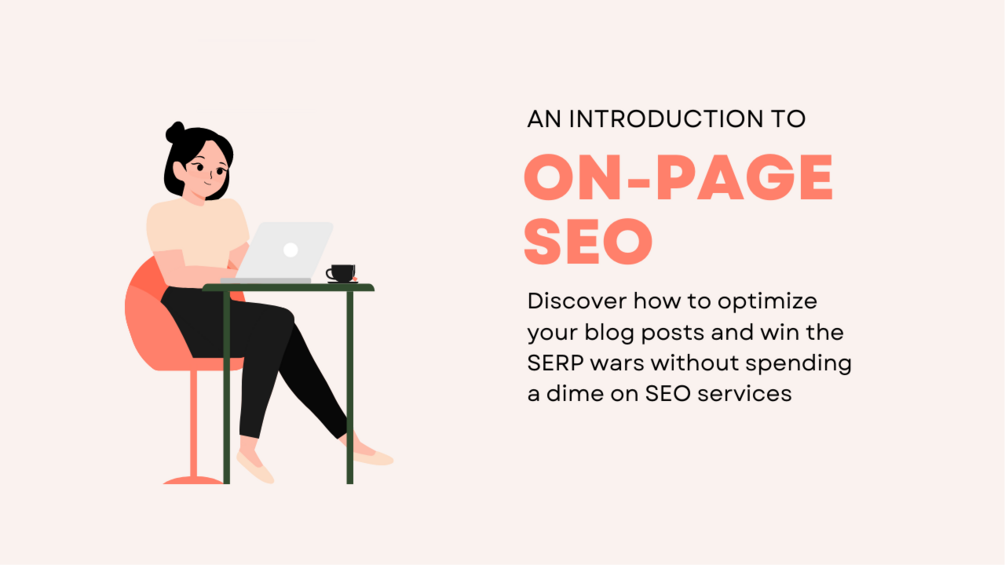 AN INTRODUCTION TO

ON-PAGE SEO

Discover how to optimize your blog posts and win the SERP wars without spending a dime on SEO services